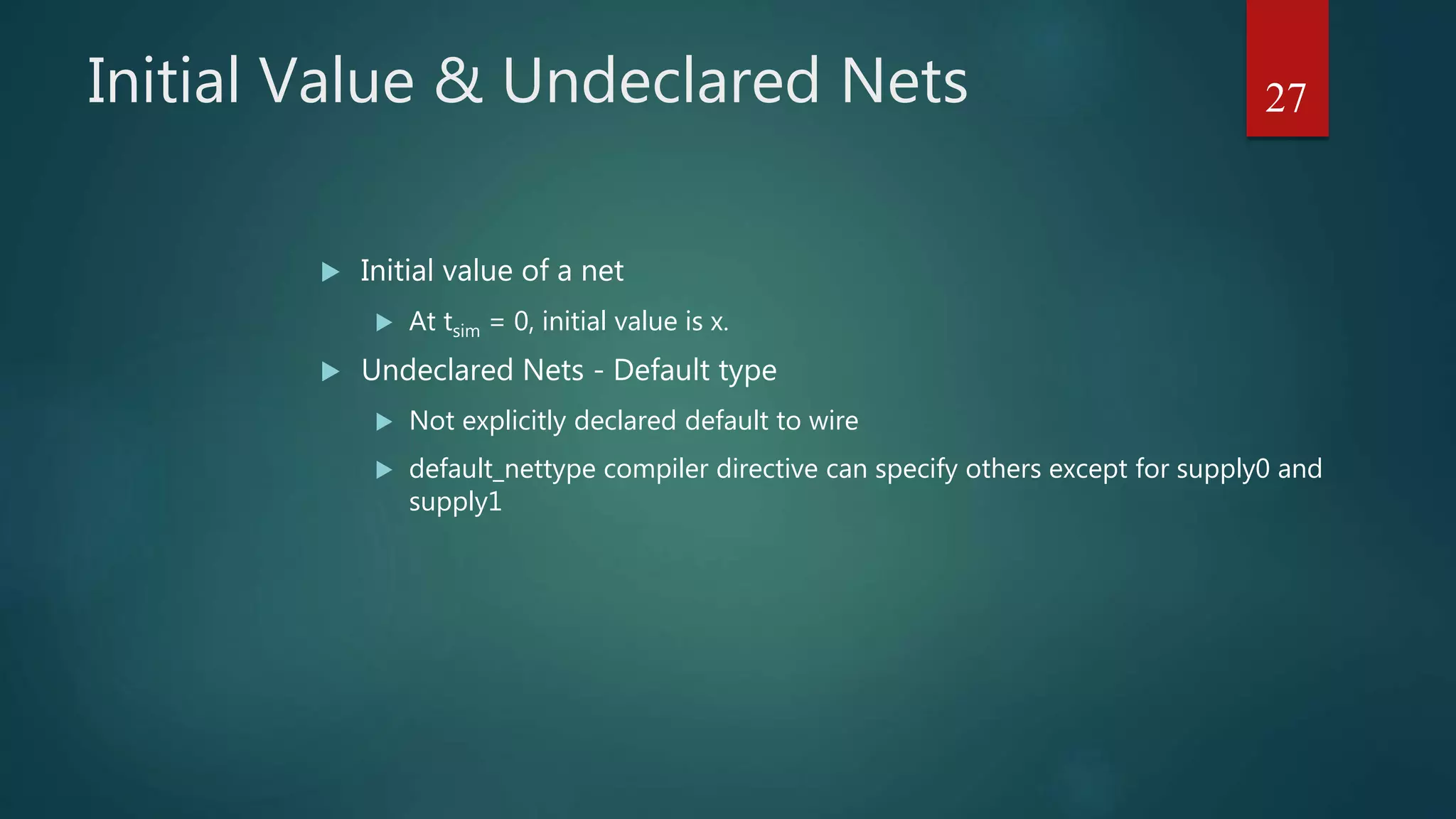 Initial Value & Undeclared Nets

27

Initial value of a net

At $t_{sim}$ = 0, initial value is x.

Undeclared Nets - Default type

Not explicitly declared default to wire

default_nettype compiler directive can specify others except for supply0 and supply1